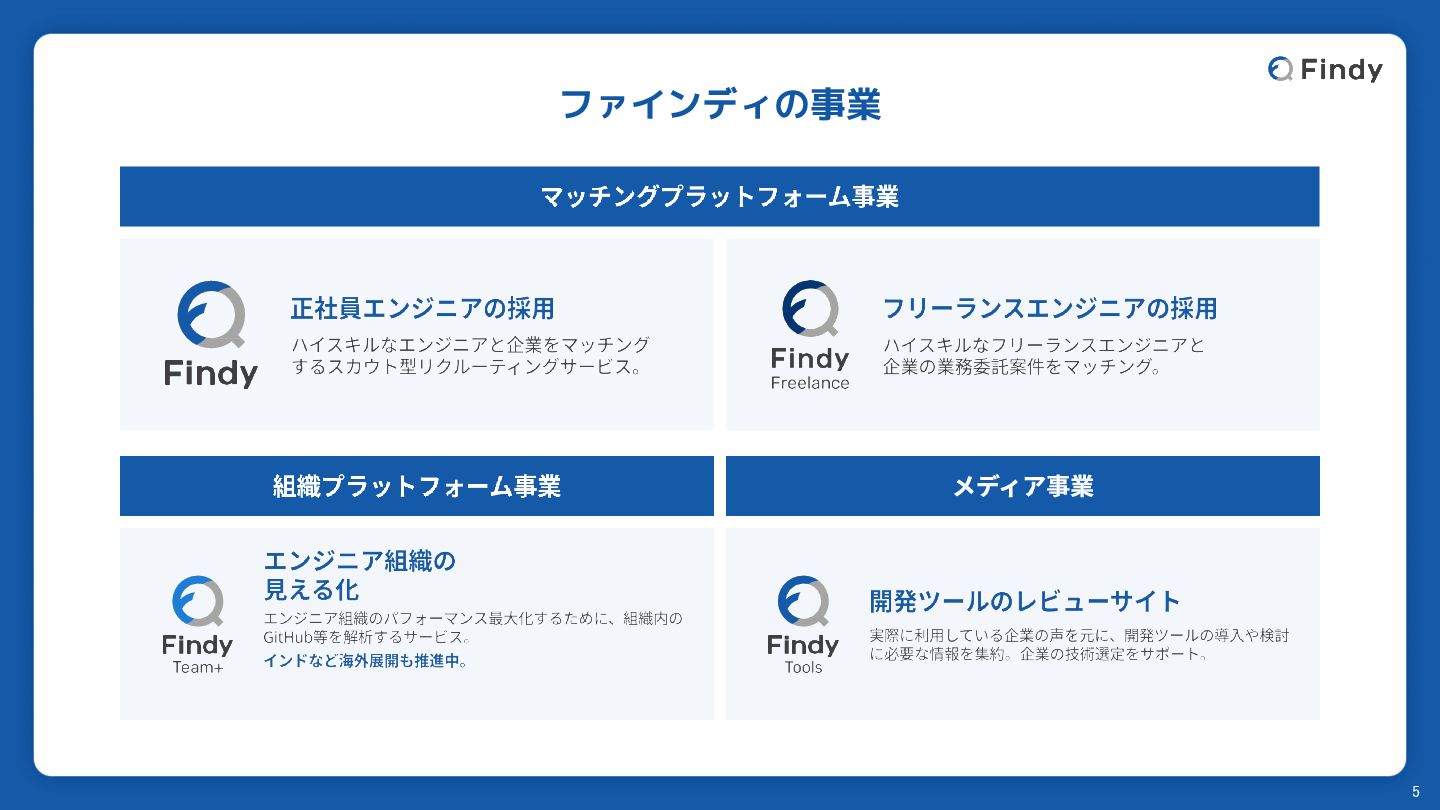 Findy

ファインディの事業

マッチングプラットフォーム事業

Findy

正社員エンジニアの採用

ハイスキルなエンジニアと企業をマッチングするスカウト型リクルーティングサービス。

Findy Freelance

フリーランスエンジニアの採用

ハイスキルなフリーランスエンジニアと企業の業務委託案件をマッチング。

組織プラットフォーム事業

Findy Team+

エンジニア組織の見える化

エンジニア組織のパフォーマンス最大化するために、組織内のGitHub等を解析するサービス。

インドなど海外展開も推進中。

メディア事業

Findy Tools

開発ツールのレビューサイト

実際に利用している企業の声を元に、開発ツールの導入や検討に必要な情報を集約。企業の技術選定をサポート。

5